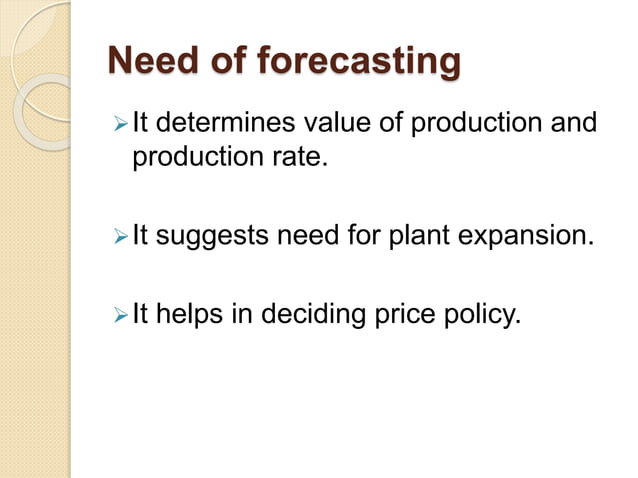 Need of forecasting

➢ It determines value of production and production rate.

➢ It suggests need for plant expansion.

➢ It helps in deciding price policy.